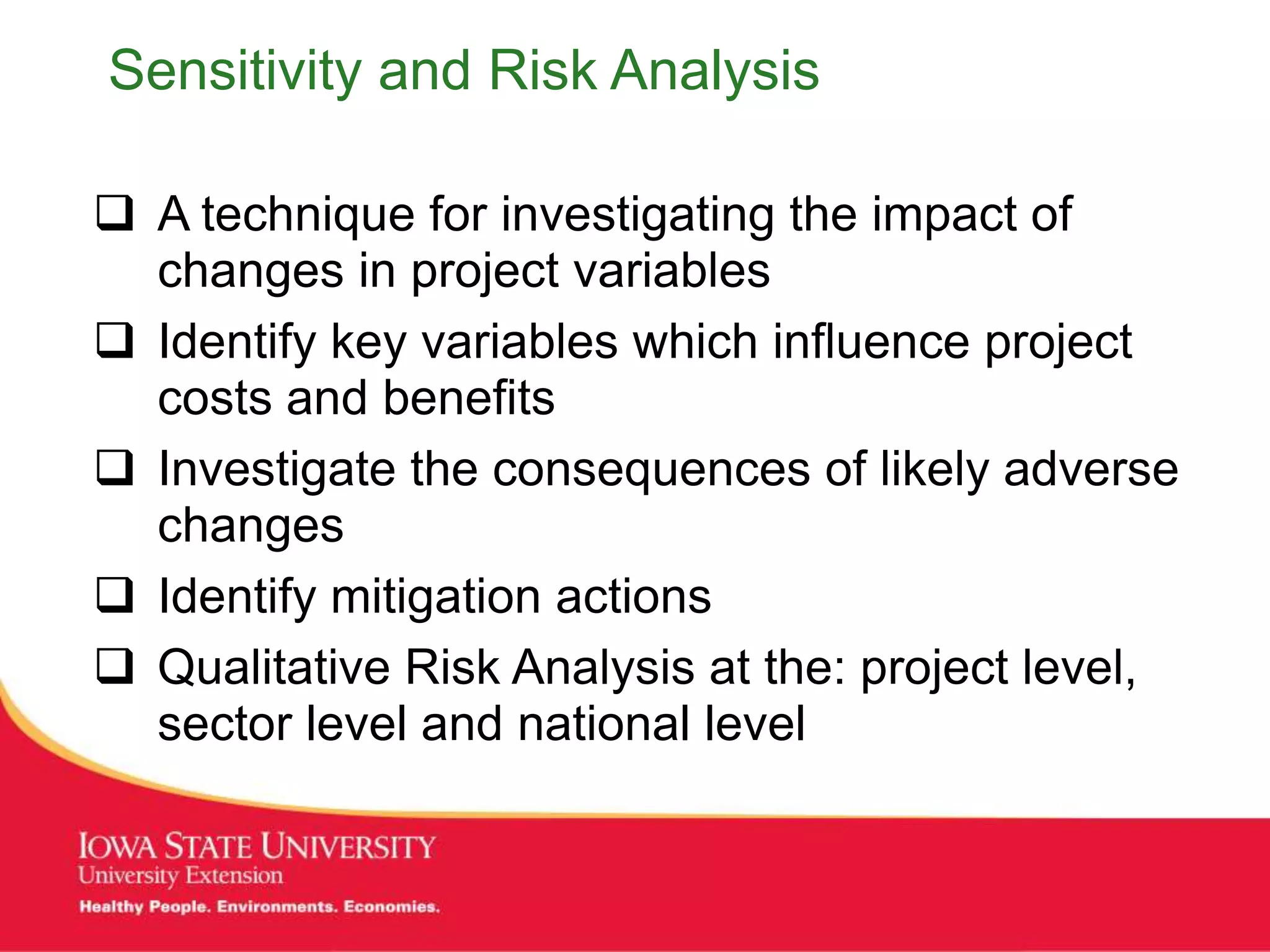 Sensitivity and Risk Analysis

❑ A technique for investigating the impact of changes in project variables
❑ Identify key variables which influence project costs and benefits
❑ Investigate the consequences of likely adverse changes
❑ Identify mitigation actions
❑ Qualitative Risk Analysis at the: project level, sector level and national level

IOWA STATE UNIVERSITY
University Extension
Healthy People. Environments. Economies.